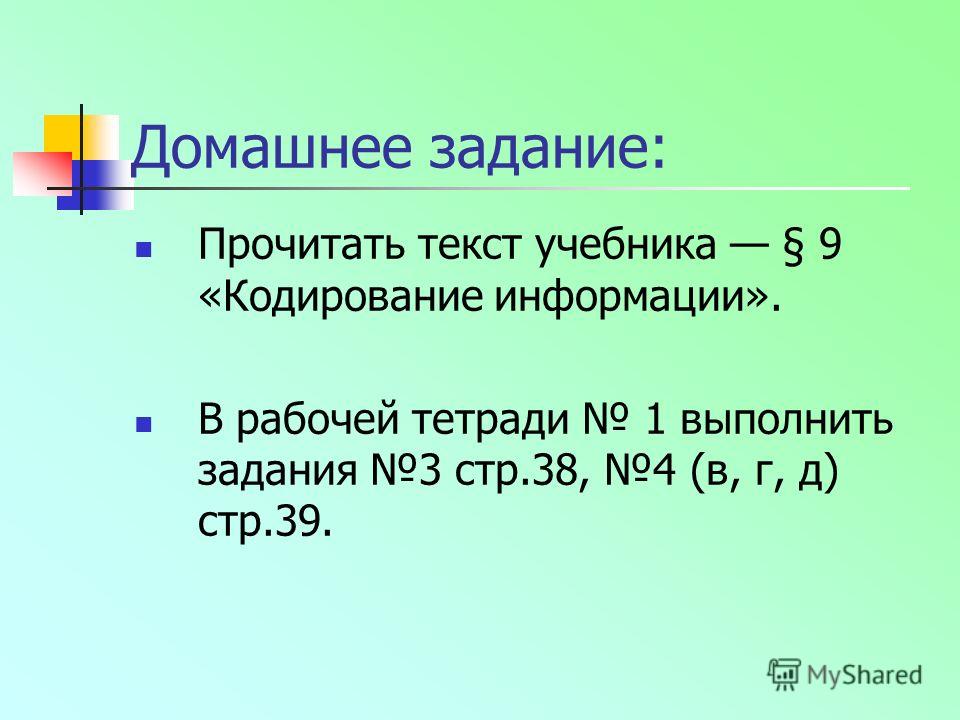 Домашнее задание:

Прочитать текст учебника — § 9 «Кодирование информации».

В рабочей тетради № 1 выполнить задания №3 стр.38, №4 (в, г, д) стр.39.

MyShared